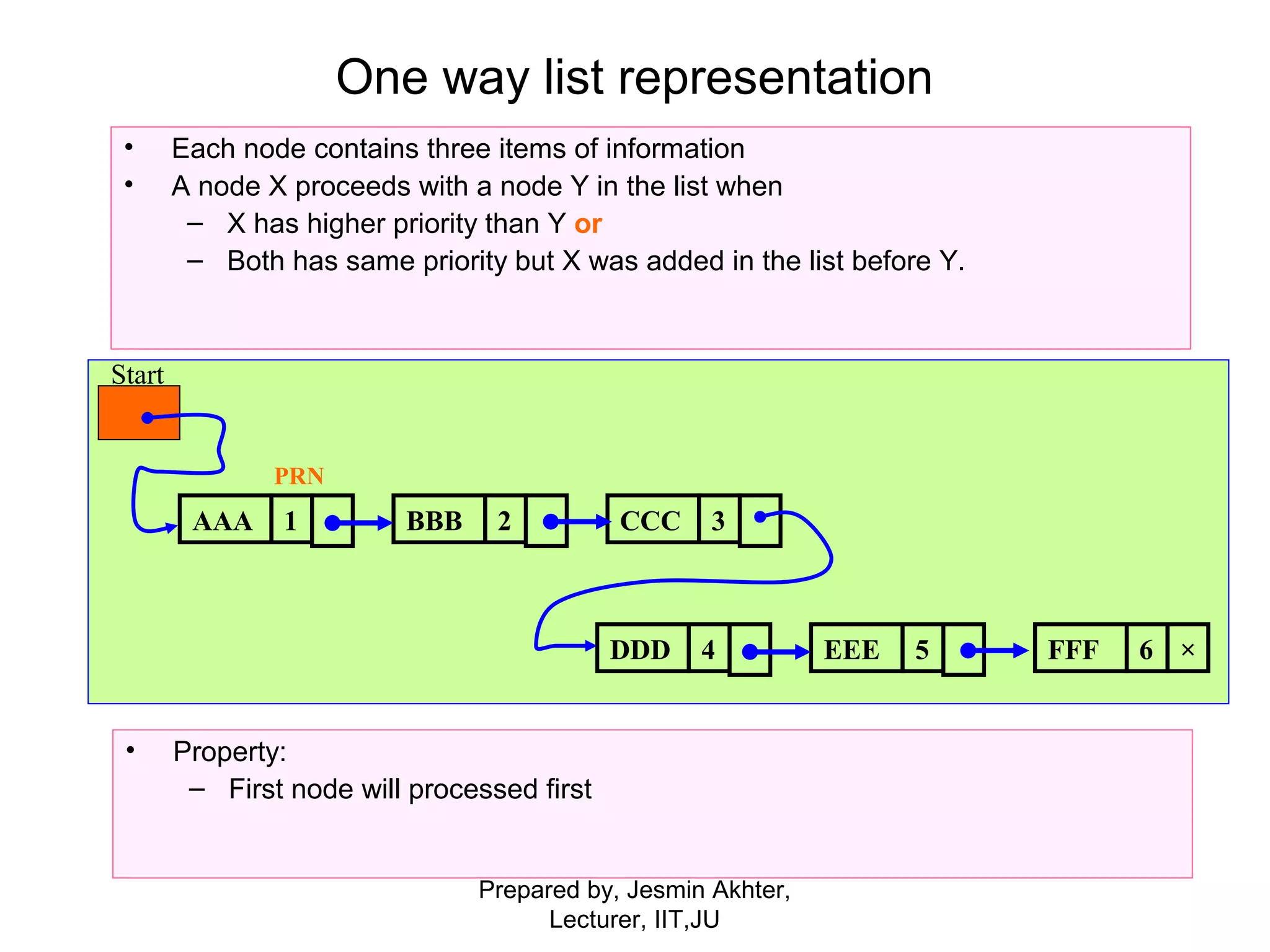 One way list representation

• Each node contains three items of information
• A node X proceeds with a node Y in the list when
– X has higher priority than Y or
– Both has same priority but X was added in the list before Y.

Start

PRN

AAA 1

BBB 2

CCC 3

DDD 4

EEE 5

FFF 6 ×

• Property:
– First node will processed first

Prepared by, Jesmin Akhter,
Lecturer, IIT,JU